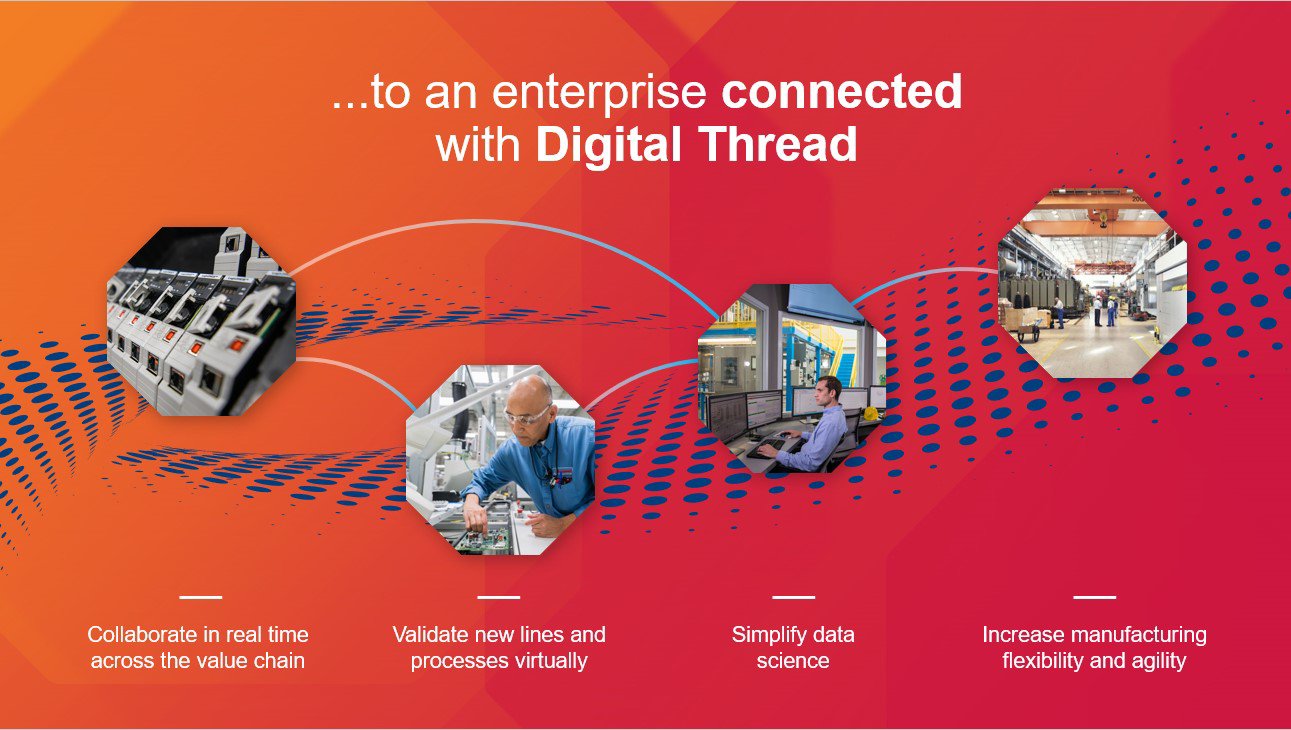 ...to an enterprise connected with Digital Thread

Collaborate in real time across the value chain

Validate new lines and processes virtually

Simplify data science

Increase manufacturing flexibility and agility